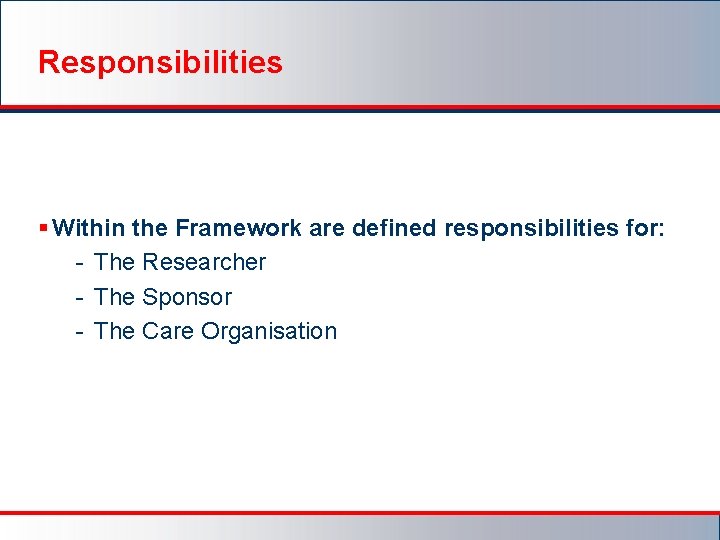 Responsibilities

▪ Within the Framework are defined responsibilities for:
- The Researcher
- The Sponsor
- The Care Organisation